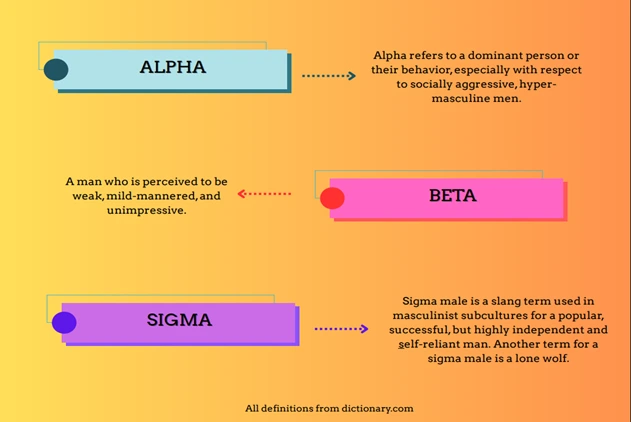 ALPHA

Alpha refers to a dominant person or their behavior, especially with respect to socially aggressive, hyper-masculine men.

A man who is perceived to be weak, mild-mannered, and unimpressive.

BETA

SIGMA

Sigma male is a slang term used in masculinist subcultures for a popular, successful, but highly independent and self-reliant man. Another term for a sigma male is a lone wolf.

All definitions from dictionary.com